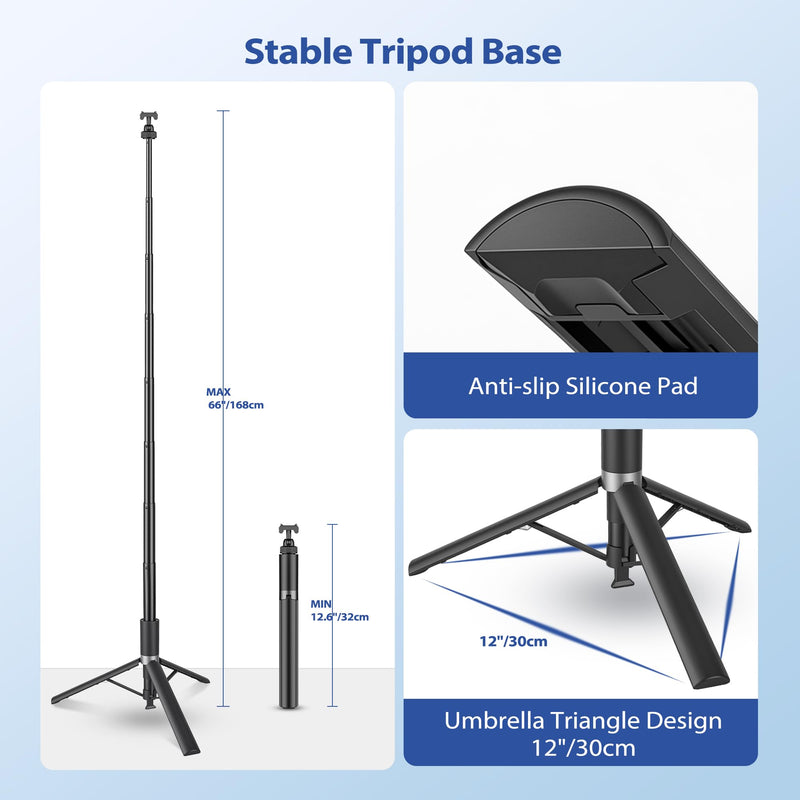 Stable Tripod Base

MAX
66"/168cm

MIN
12.6"/32cm

Anti-slip Silicone Pad

12"/30cm

Umbrella Triangle Design
12"/30cm